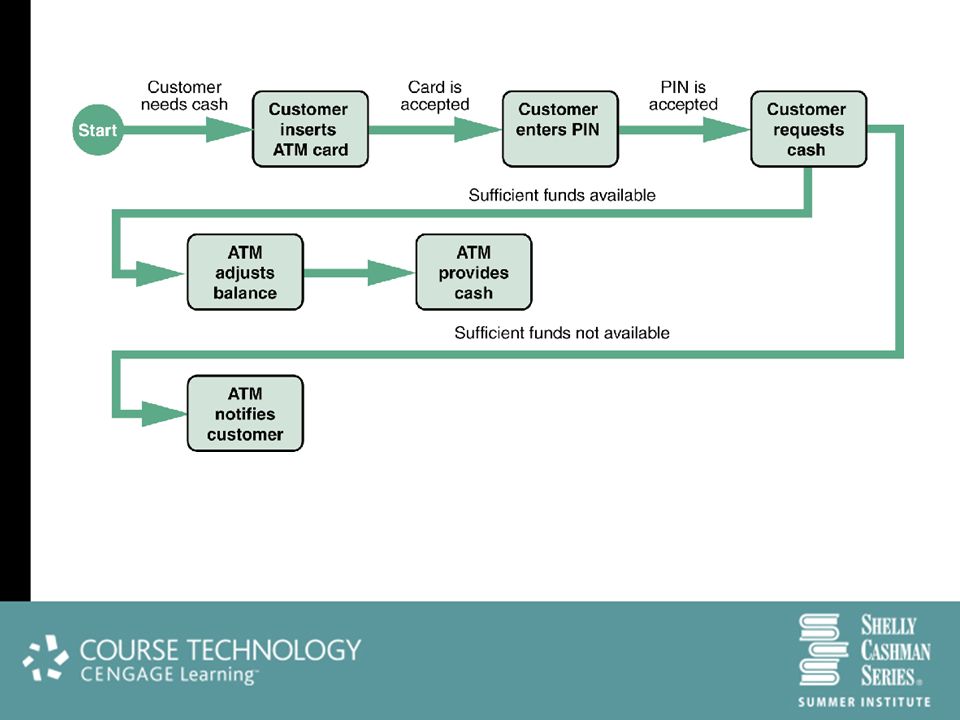 Start

Customer needs cash

Customer inserts ATM card

Card is accepted

Customer enters PIN

PIN is accepted

Customer requests cash

Sufficient funds available

ATM adjusts balance

ATM provides cash

Sufficient funds not available

ATM notifies customer

COURSE TECHNOLOGY
CENGAGE Learning™

SHELLY CASHMAN SERIES®
SUMMER INSTITUTE